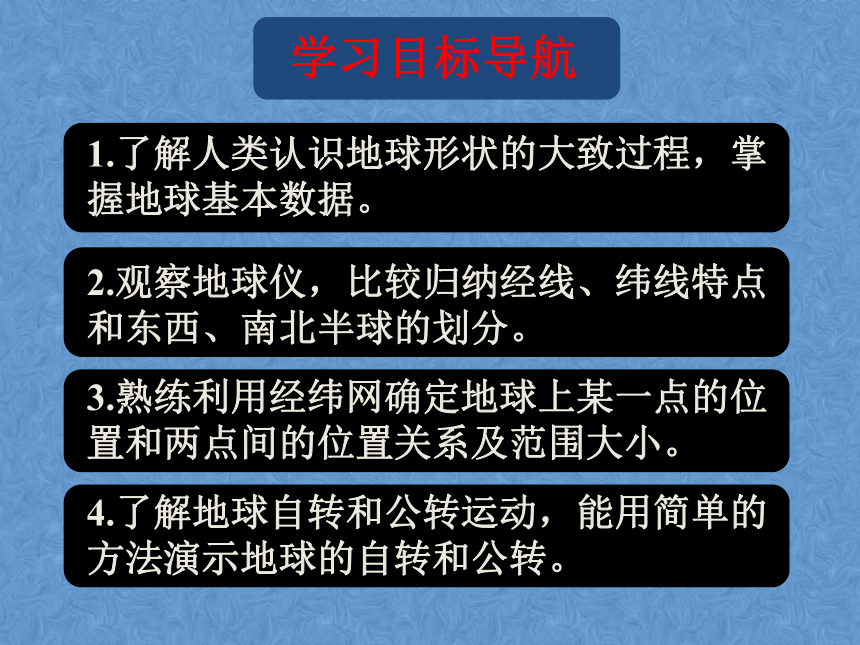 学习目标导航

1.了解人类认识地球形状的大致过程，掌握地球基本数据。

2.观察地球仪，比较归纳经线、纬线特点和东西、南北半球的划分。

3.熟练利用经纬网确定地球上某一点的位置和两点间的位置关系及范围大小。

4.了解地球自转和公转运动，能用简单的方法演示地球的自转和公转。